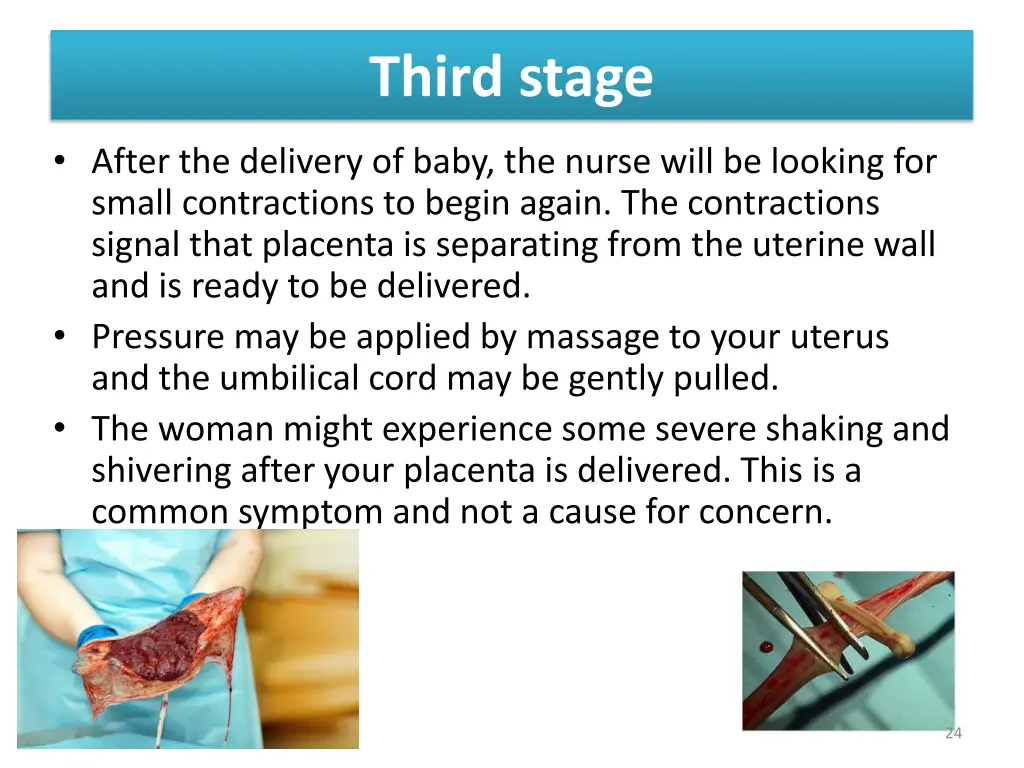 Third stage

• After the delivery of baby, the nurse will be looking for small contractions to begin again. The contractions signal that placenta is separating from the uterine wall and is ready to be delivered.
• Pressure may be applied by massage to your uterus and the umbilical cord may be gently pulled.
• The woman might experience some severe shaking and shivering after your placenta is delivered. This is a common symptom and not a cause for concern.

24